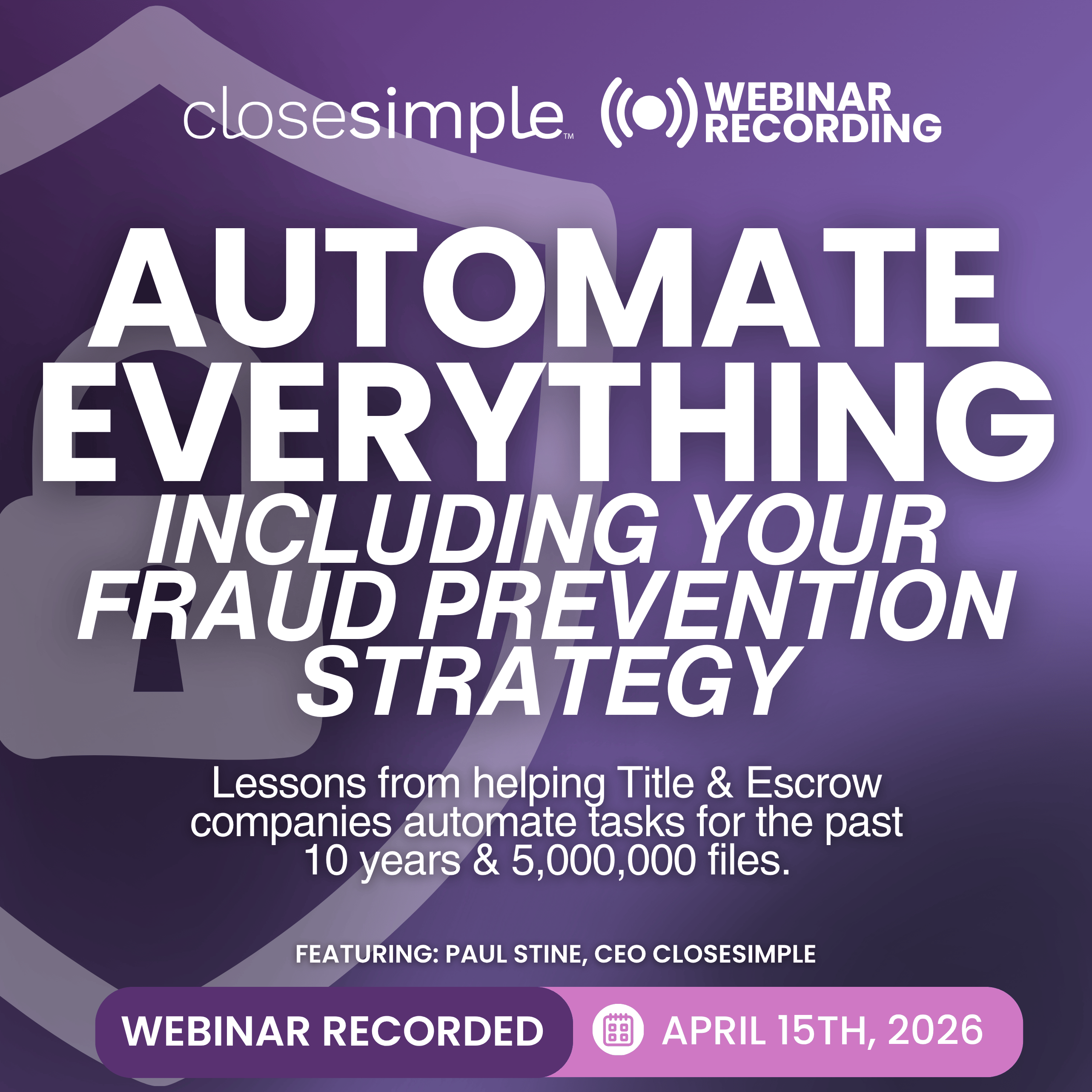 closesimple™ WEBINAR RECORDING

AUTOMATE EVERYTHING
INCLUDING YOUR FRAUD PREVENTION STRATEGY

Lessons from helping Title & Escrow companies automate tasks for the past 10 years & 5,000,000 files.

FEATURING: PAUL STINE, CEO CLOSESIMPLE

WEBINAR RECORDED APRIL 15TH, 2026